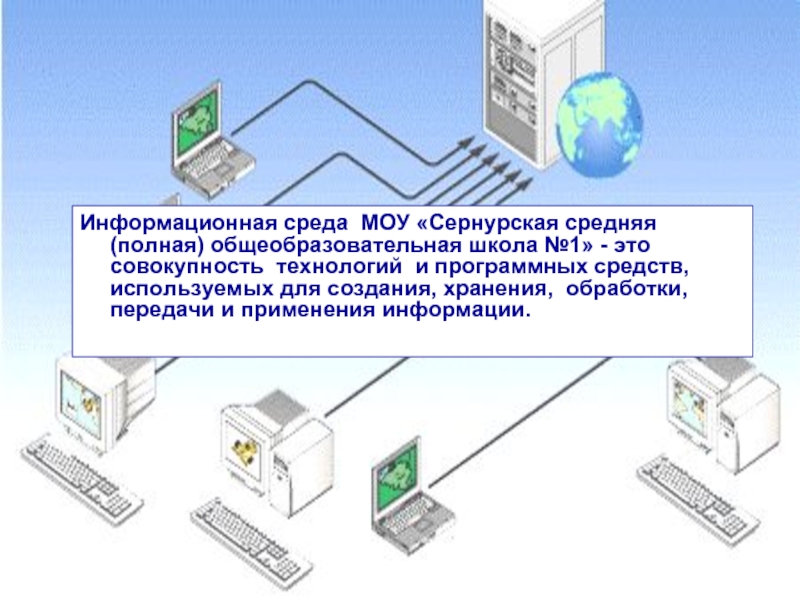 Информационная среда МОУ «Сернурская средняя (полная) общеобразовательная школа №1» - это совокупность технологий и программных средств, используемых для создания, хранения, обработки, передачи и применения информации.